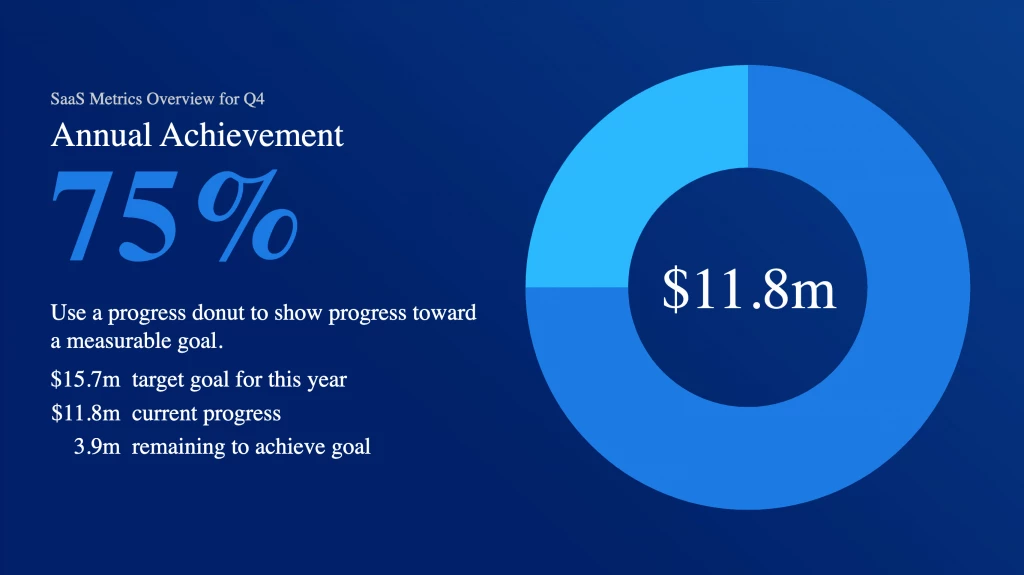 SaaS Metrics Overview for Q4

Annual Achievement

75%

Use a progress donut to show progress toward a measurable goal.

\$15.7m target goal for this year
\$11.8m current progress
3.9m remaining to achieve goal

\$11.8m